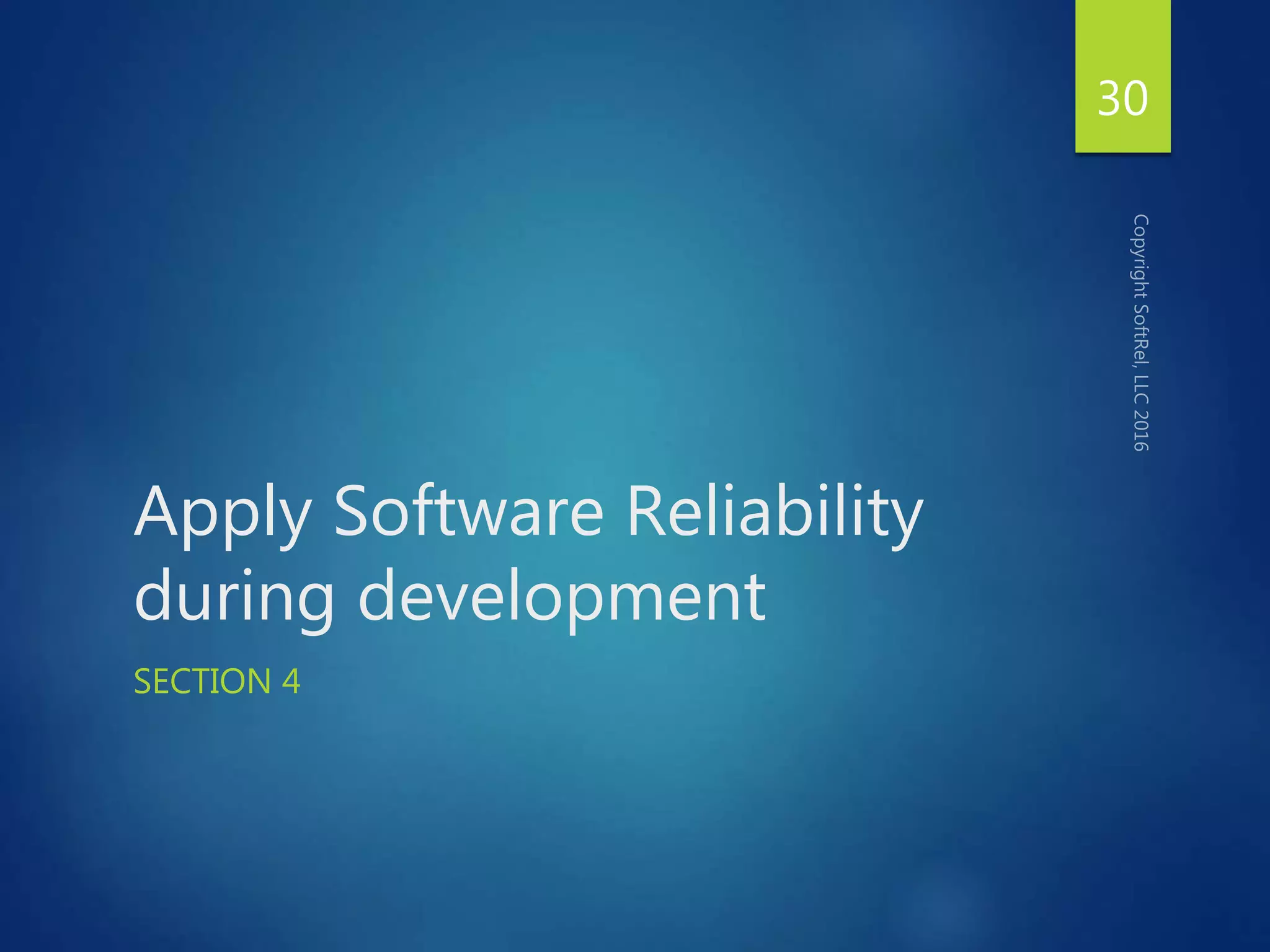 30

Copyright SoftRel, LLC 2016

Apply Software Reliability during development

SECTION 4